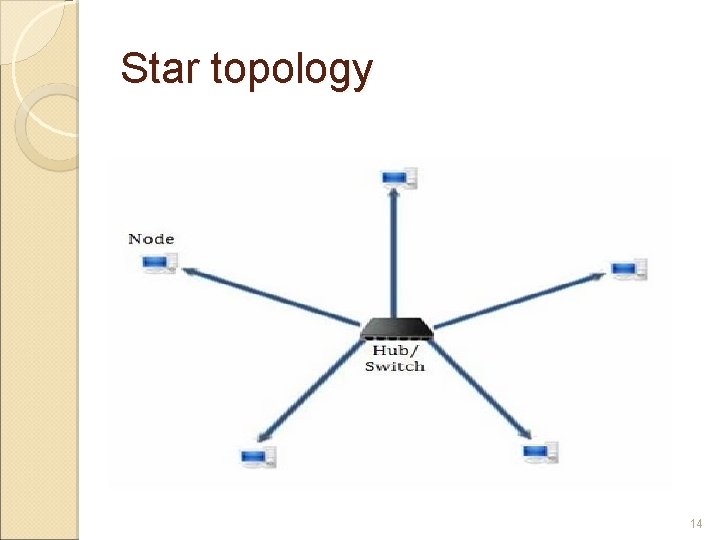 Star topology

Node

Hub/
Switch

14